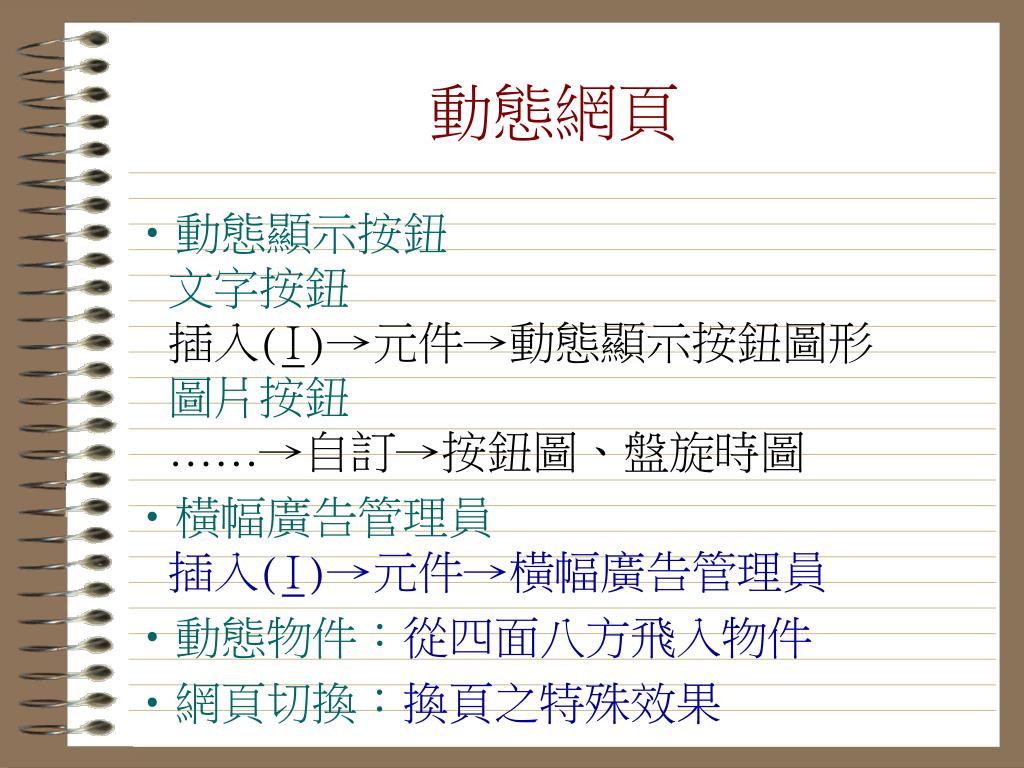 動態網頁

• 動態顯示按鈕
文字按鈕
插入(I)→元件→動態顯示按鈕圖形
圖片按鈕
……→自訂→按鈕圖、盤旋時圖

• 橫幅廣告管理員
插入(I)→元件→橫幅廣告管理員

• 動態物件：從四面八方飛入物件

• 網頁切換：換頁之特殊效果